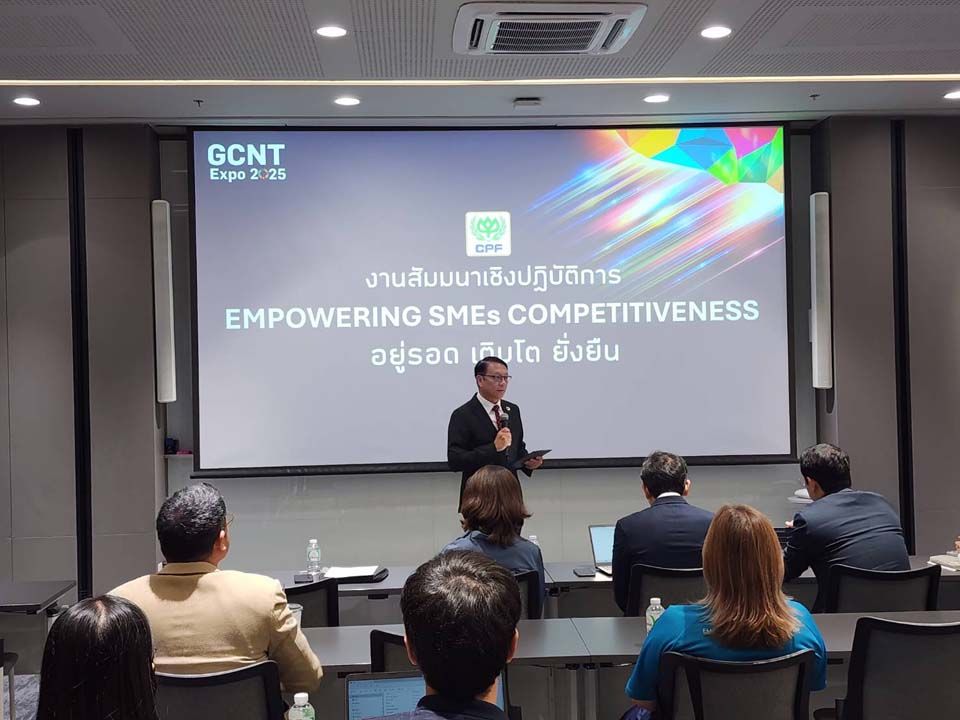 GCNT
Expo 2025

CPF

งานสัมมนาเชิงปฏิบัติการ
EMPOWERING SMEs COMPETITIVENESS
อยู่รอด เติบโต ยั่งยืน